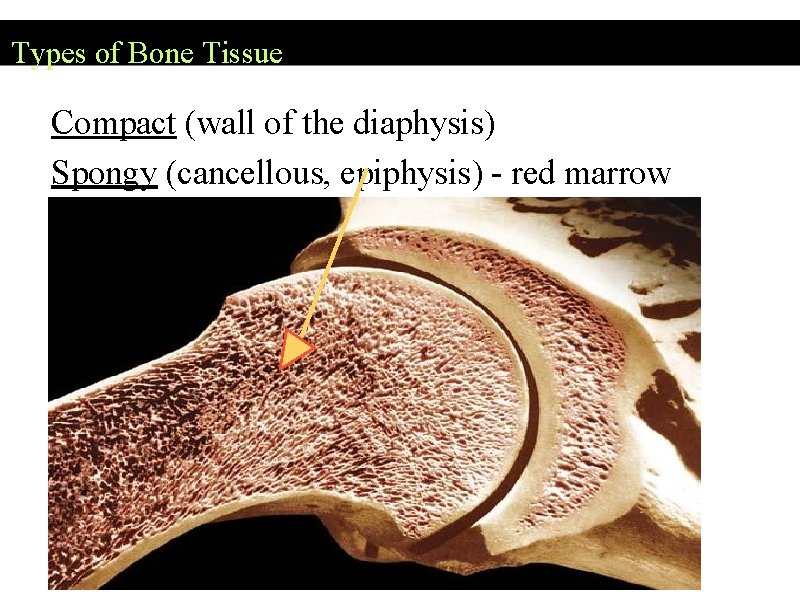 Types of Bone Tissue

Compact (wall of the diaphysis)

Spongy (cancellous, epiphysis) - red marrow